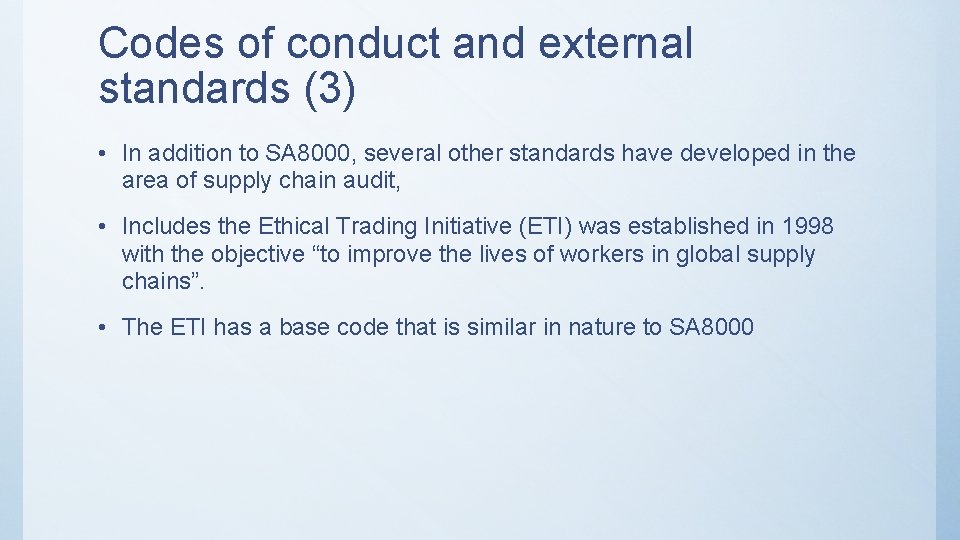 Codes of conduct and external standards (3)

• In addition to SA8000, several other standards have developed in the area of supply chain audit,

• Includes the Ethical Trading Initiative (ETI) was established in 1998 with the objective “to improve the lives of workers in global supply chains”.

• The ETI has a base code that is similar in nature to SA8000